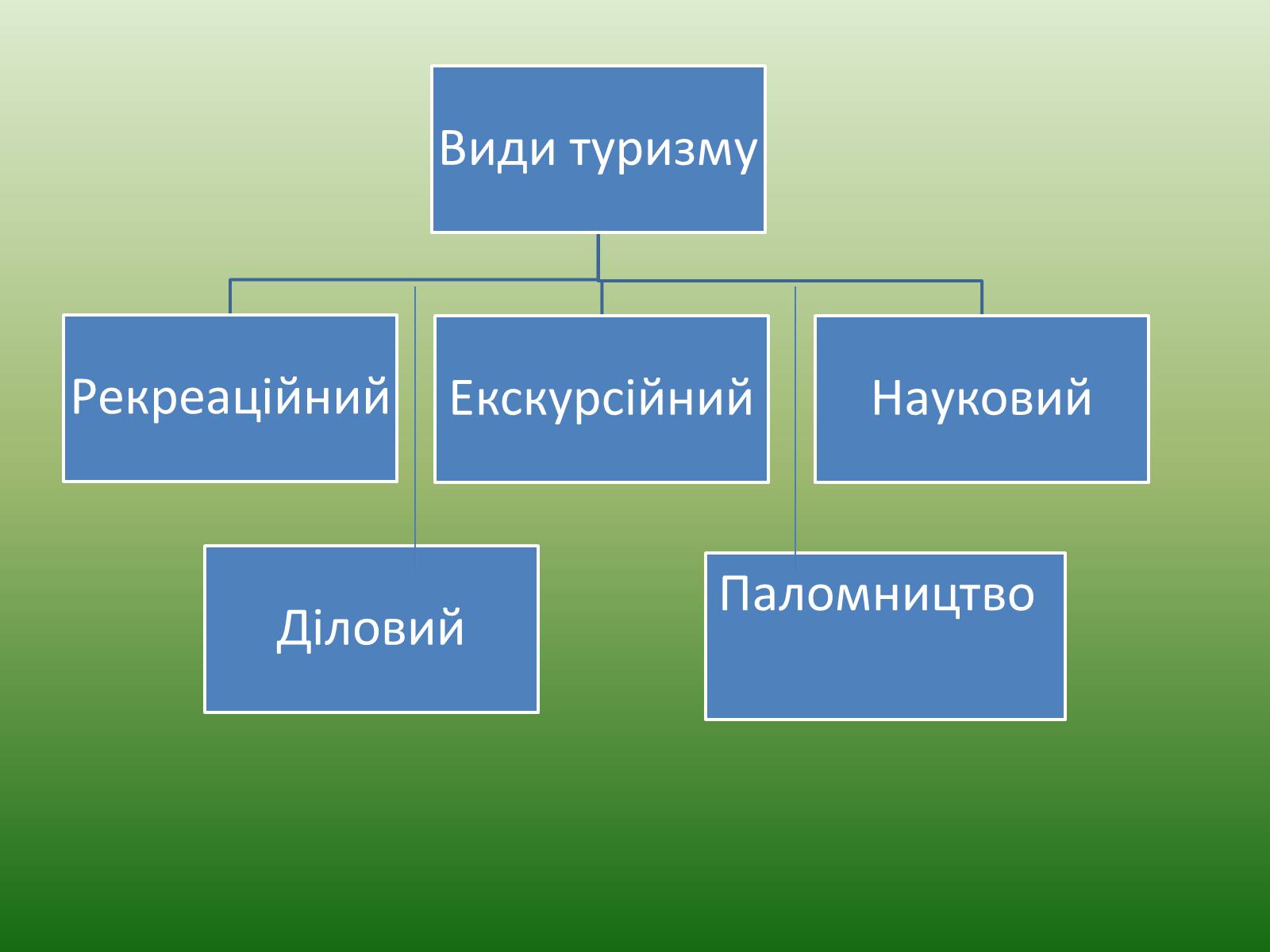 Види туризму

Рекреаційний

Екскурсійний

Науковий

Діловий

Паломництво